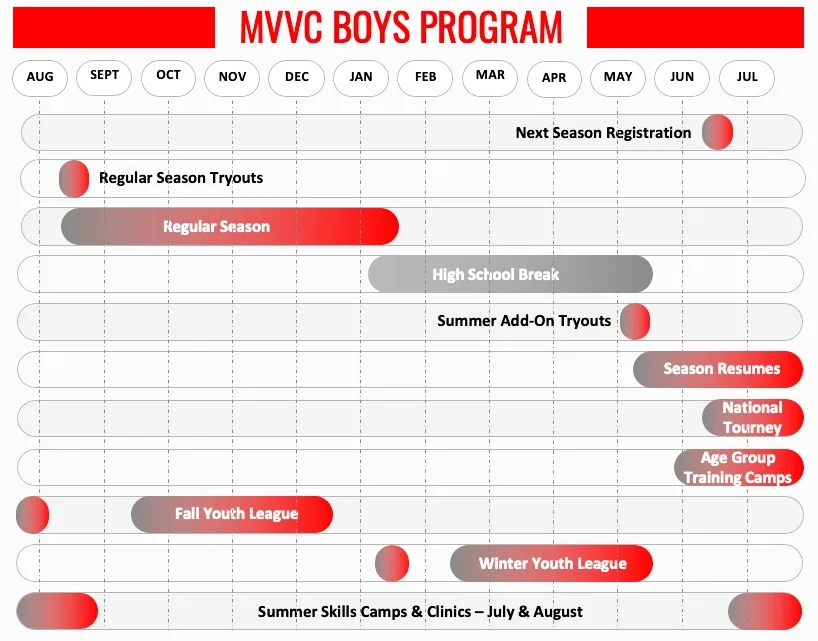 MVVC BOYS PROGRAM

AUG
SEPT
OCT
NOV
DEC
JAN
FEB
MAR
APR
MAY
JUN
JUL

Next Season Registration

Regular Season Tryouts

Regular Season

High School Break

Summer Add-On Tryouts

Season Resumes

National Tourney

Age Group Training Camps

Fall Youth League

Winter Youth League

Summer Skills Camps & Clinics – July & August